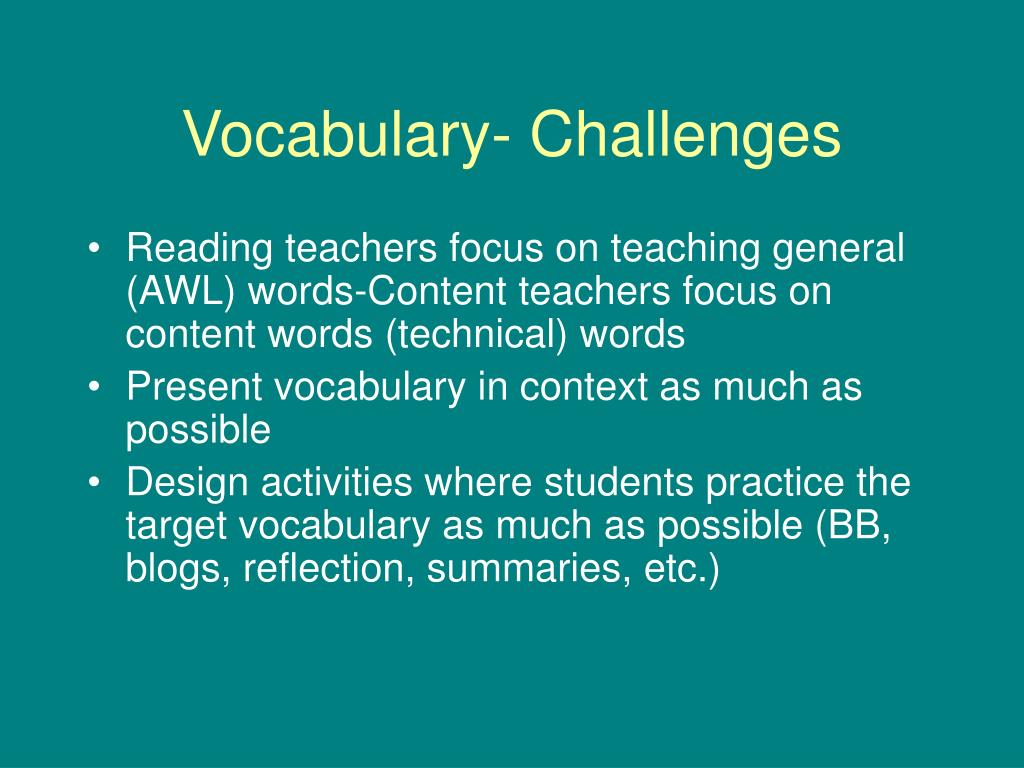 Vocabulary- Challenges

• Reading teachers focus on teaching general (AWL) words-Content teachers focus on content words (technical) words
• Present vocabulary in context as much as possible
• Design activities where students practice the target vocabulary as much as possible (BB, blogs, reflection, summaries, etc.)